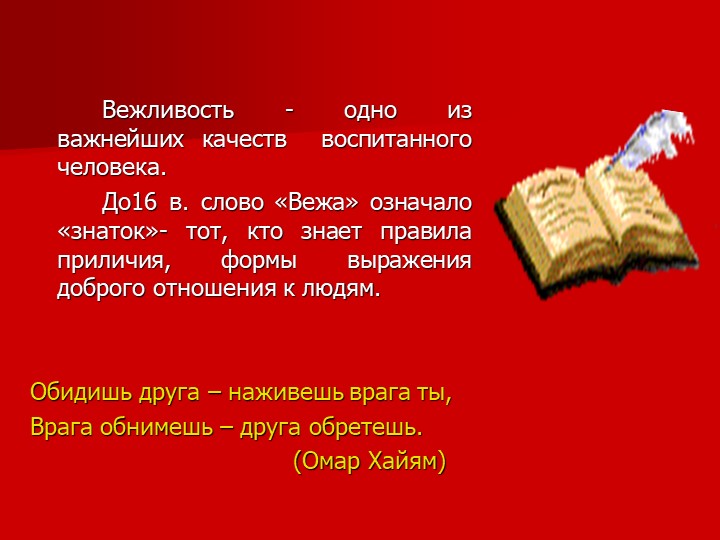 Вежливость - одно из важнейших качеств воспитанного человека.

До16 в. слово «Вежа» означало «знаток»- тот, кто знает правила приличия, формы выражения доброго отношения к людям.

Обидишь друга – наживешь врага ты,
Врага обнимешь – друга обретешь.
(Омар Хайям)